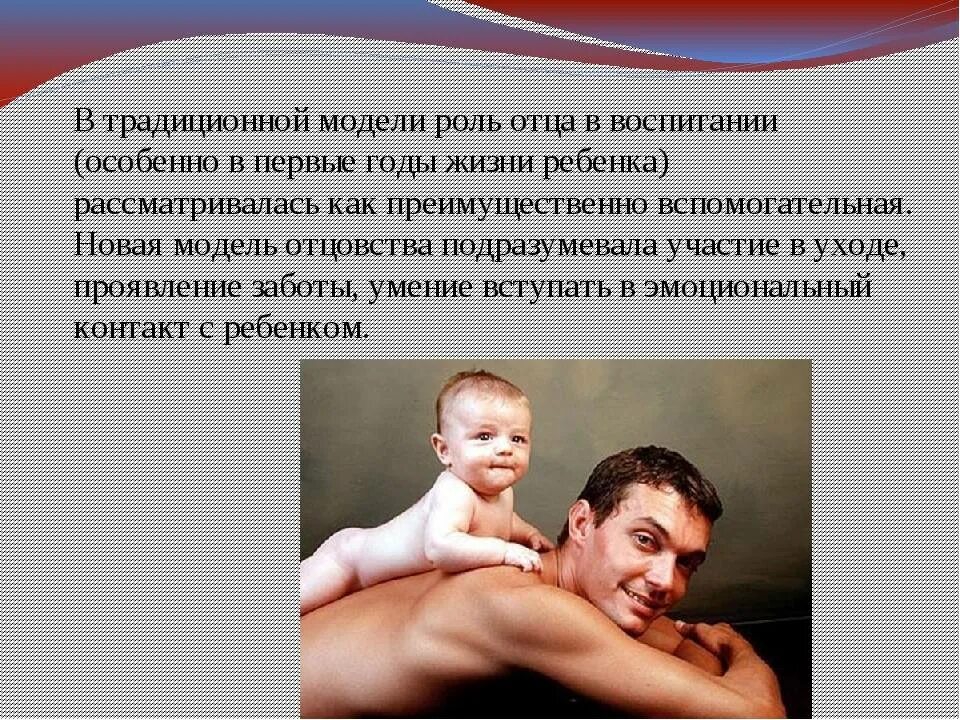 В традиционной модели роль отца в воспитании (особенно в первые годы жизни ребенка) рассматривалась как преимущественно вспомогательная. Новая модель отцовства подразумевала участие в уходе, проявление заботы, умение вступать в эмоциональный контакт с ребенком.